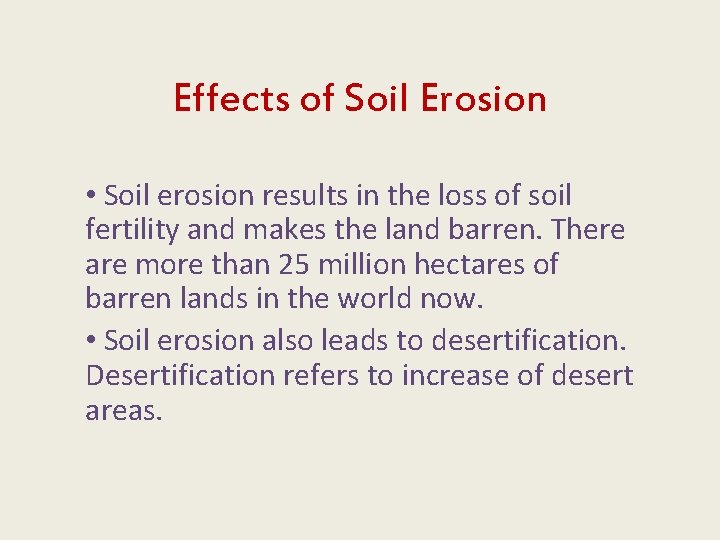 Effects of Soil Erosion

• Soil erosion results in the loss of soil fertility and makes the land barren. There are more than 25 million hectares of barren lands in the world now.

• Soil erosion also leads to desertification. Desertification refers to increase of desert areas.